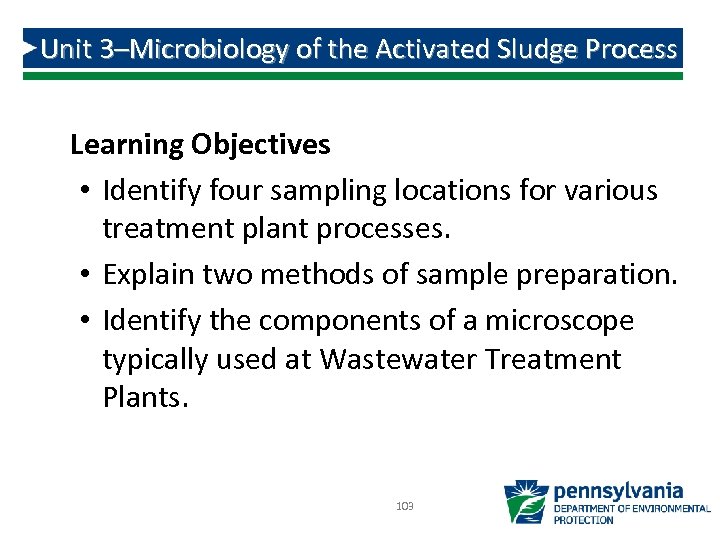 Unit 3–Microbiology of the Activated Sludge Process

Learning Objectives

• Identify four sampling locations for various treatment plant processes.

• Explain two methods of sample preparation.

• Identify the components of a microscope typically used at Wastewater Treatment Plants.

103

pennsylvania
DEPARTMENT OF ENVIRONMENTAL PROTECTION